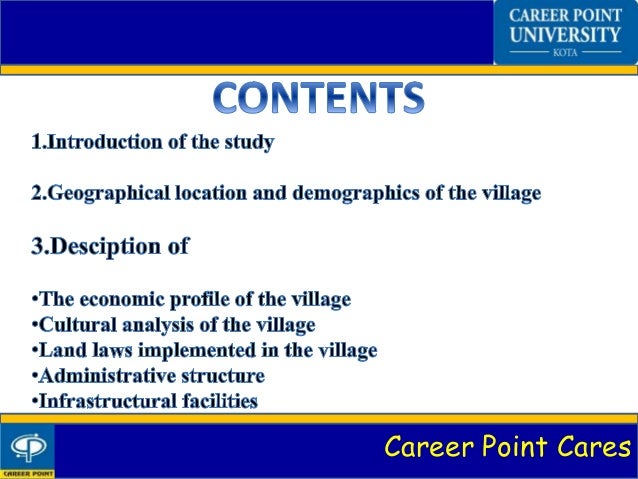 CAREER POINT UNIVERSITY
KOTA

CONTENTS

1.Introduction of the study

2.Geographical location and demographics of the village

3.Desciption of

•The economic profile of the village
•Cultural analysis of the village
•Land laws implemented in the village
•Administrative structure
•Infrastructural facilities

CAREER POINT

Career Point Cares